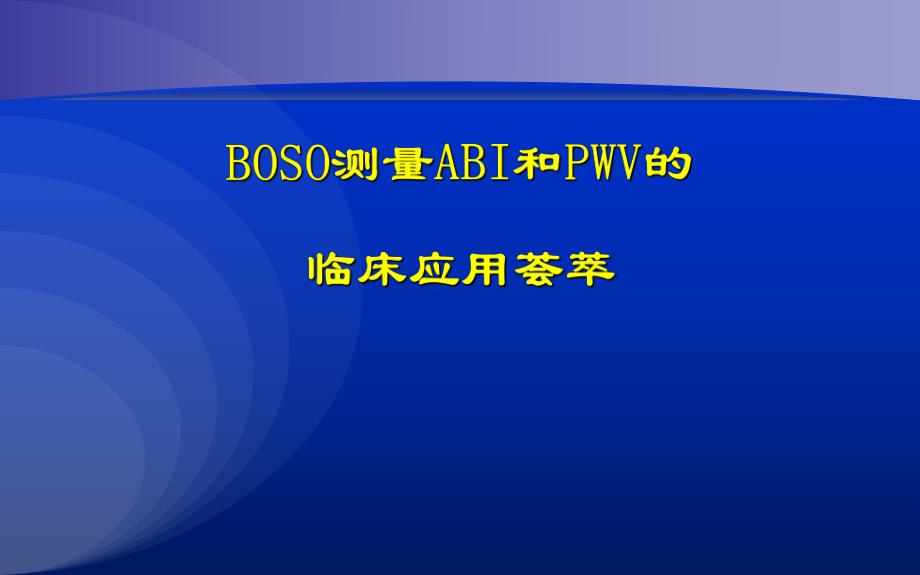 BOSO测量ABI和PWV的

临床应用荟萃